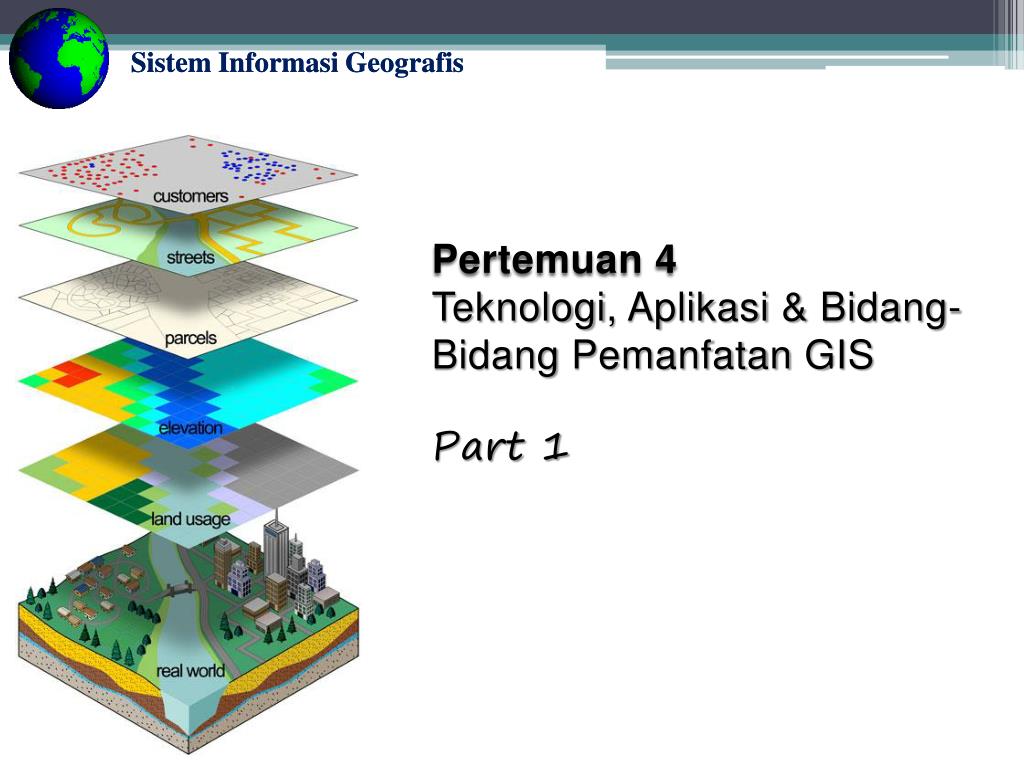 Sistem Informasi Geografis

customers

streets

parcels

elevation

land usage

real world

Pertemuan 4
Teknologi, Aplikasi & Bidang-Bidang Pemanfatan GIS

Part 1